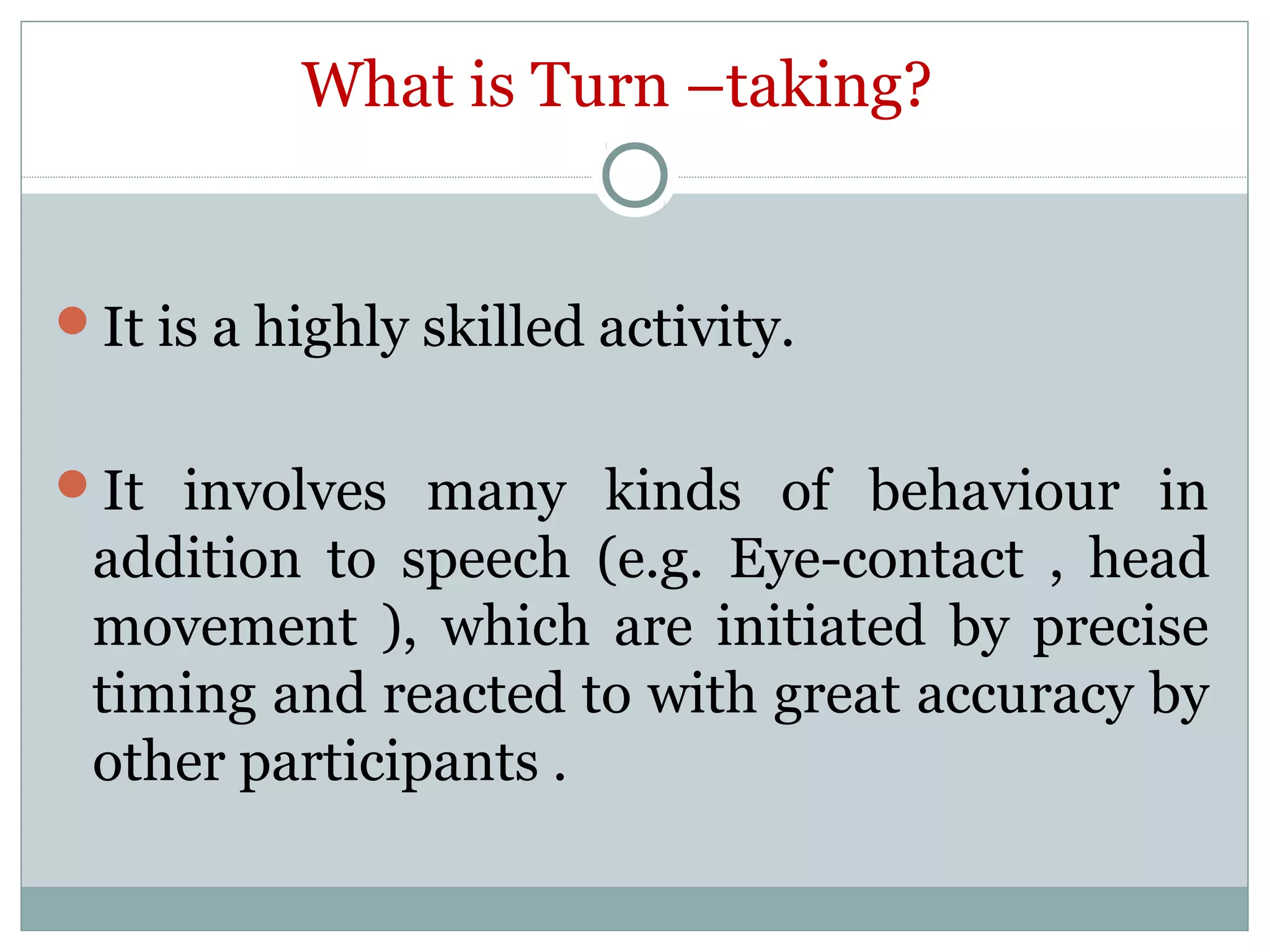 What is Turn –taking?

It is a highly skilled activity.

It involves many kinds of behaviour in addition to speech (e.g. Eye-contact , head movement ), which are initiated by precise timing and reacted to with great accuracy by other participants .